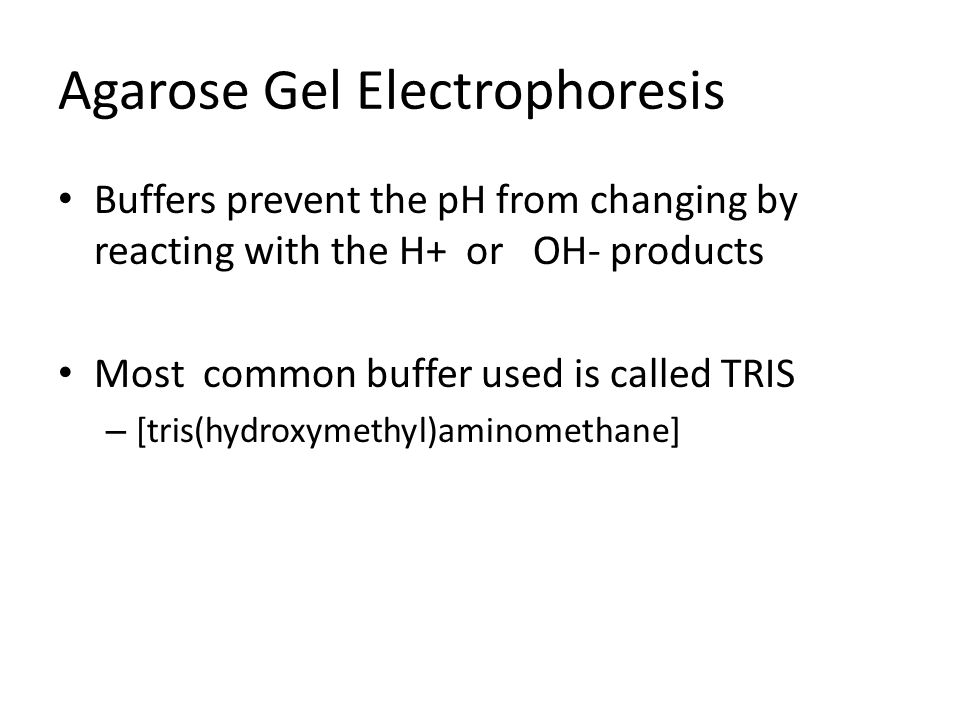 Agarose Gel Electrophoresis

• Buffers prevent the pH from changing by reacting with the H+ or OH- products

• Most common buffer used is called TRIS
– [tris(hydroxymethyl)aminomethane]